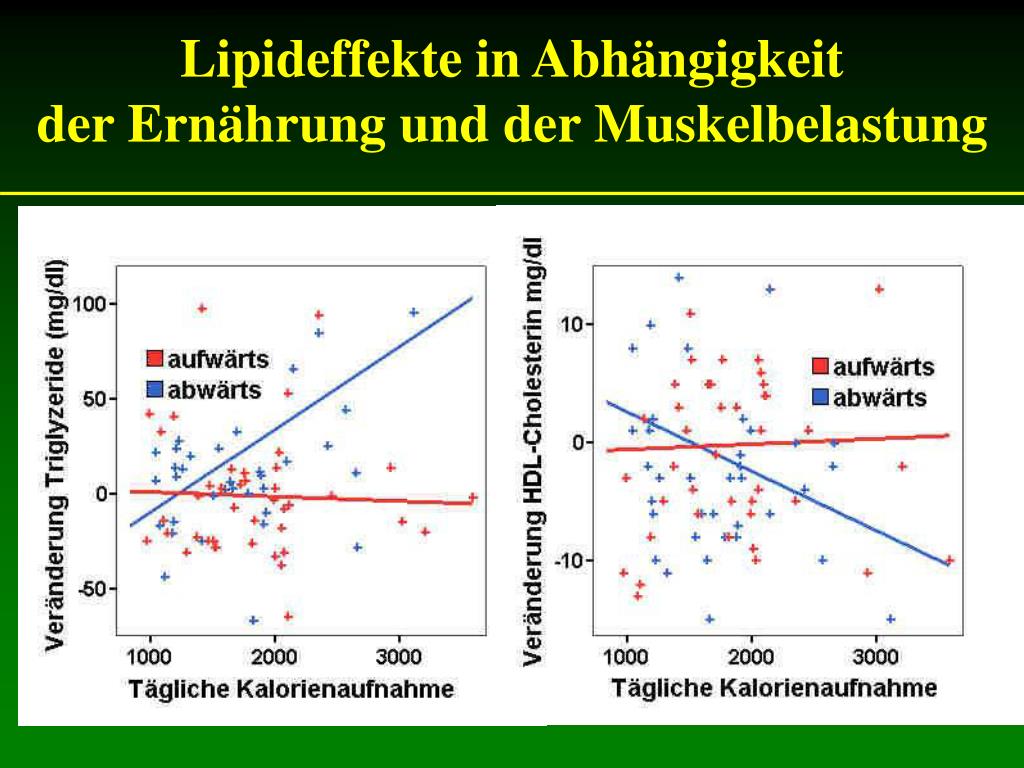 Lipideffekte in Abhängigkeit der Ernährung und der Muskelbelastung

Veränderung Triglyzeride (mg/dl)

100
50
0
-50

aufwärts
abwärts

1000
2000
3000

Tägliche Kalorienaufnahme

Veränderung HDL-Cholesterin mg/dl

10
0
-10

aufwärts
abwärts

1000
2000
3000

Tägliche Kalorienaufnahme